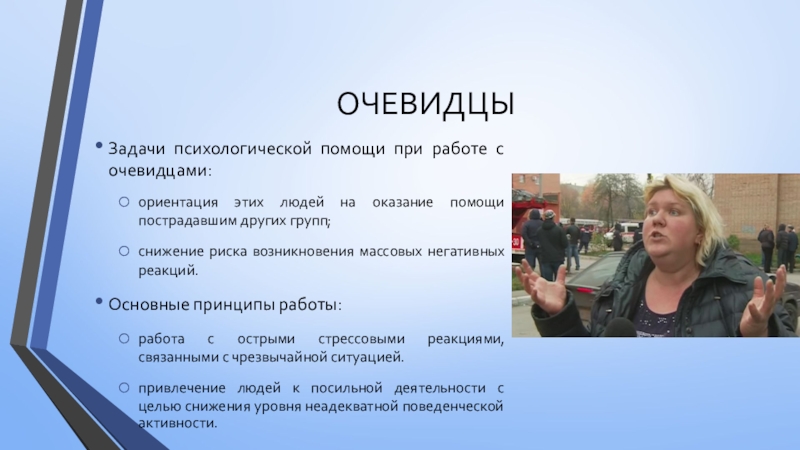 ОЧЕВИДЦЫ

• Задачи психологической помощи при работе с очевидцами:

○ ориентация этих людей на оказание помощи пострадавшим других групп;

○ снижение риска возникновения массовых негативных реакций.

• Основные принципы работы:

○ работа с острыми стрессовыми реакциями, связанными с чрезвычайной ситуацией.

○ привлечение людей к посильной деятельности с целью снижения уровня неадекватной поведенческой активности.